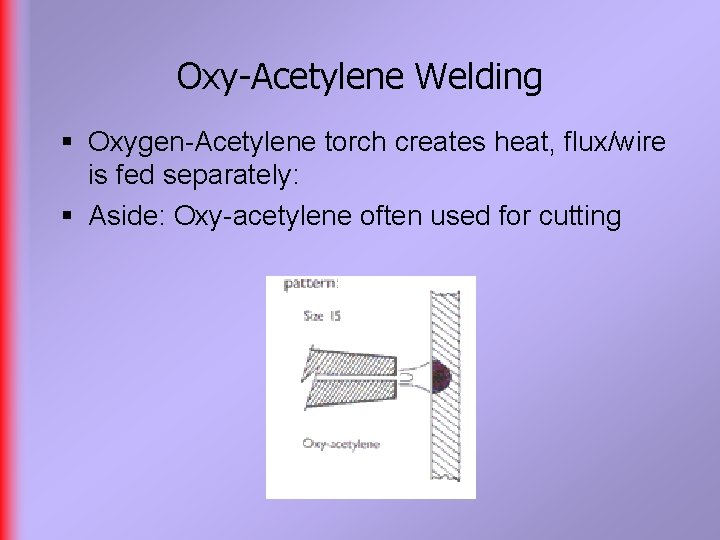 Oxy-Acetylene Welding

▪ Oxygen-Acetylene torch creates heat, flux/wire is fed separately:

▪ Aside: Oxy-acetylene often used for cutting

pattern:

Size 15

Oxy-acetylene